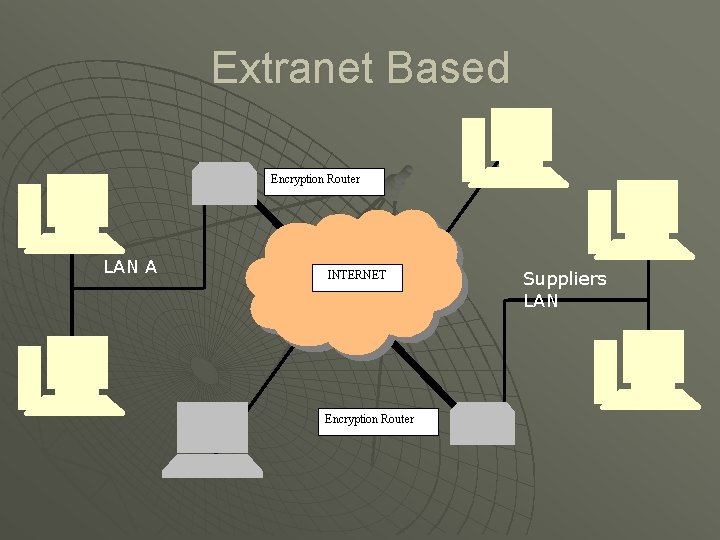 Extranet Based

Encryption Router

LAN A

INTERNET

Suppliers LAN

Encryption Router